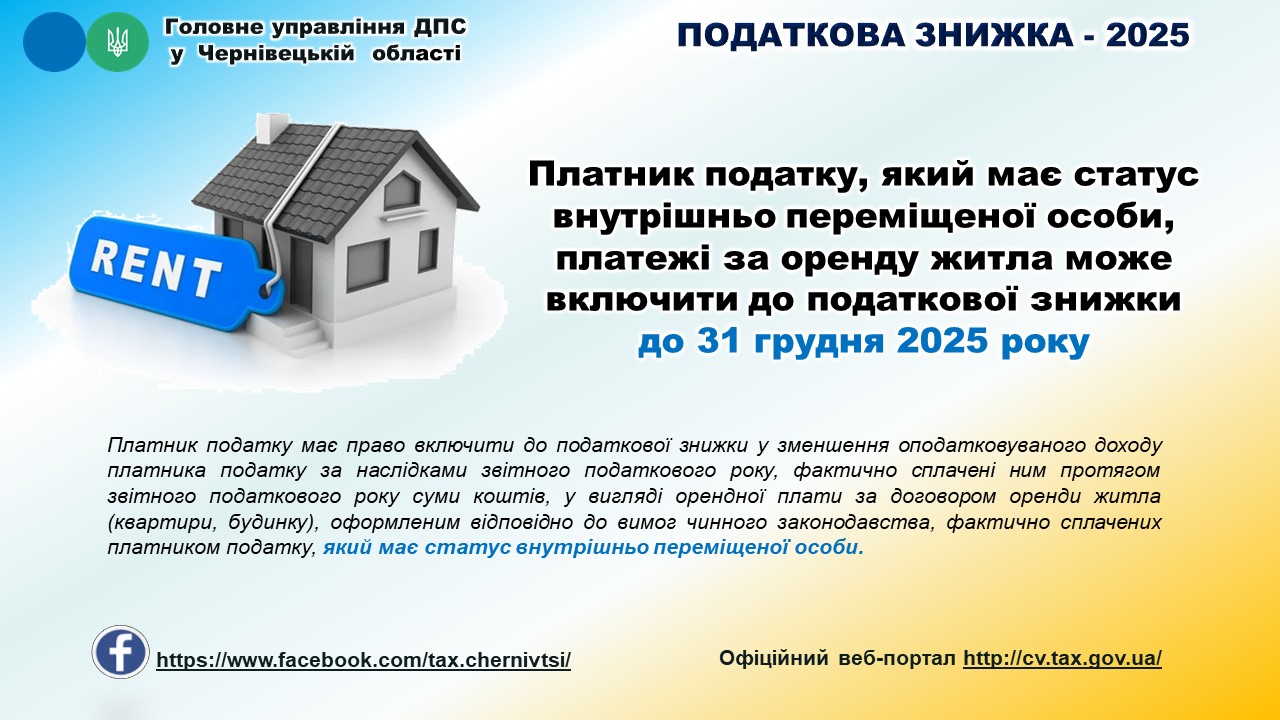 Головне управління ДПС у Чернівецькій області

ПОДАТКОВА ЗНИЖКА - 2025

RENT

Платник податку, який має статус внутрішньо переміщеної особи, платежі за оренду житла може включити до податкової знижки до 31 грудня 2025 року

Платник податку має право включити до податкової знижки у зменшення оподатковуваного доходу платника податку за наслідками звітного податкового року, фактично сплачені ним протягом звітного податкового року суми коштів, у вигляді орендної плати за договором оренди житла (квартири, будинку), оформленим відповідно до вимог чинного законодавства, фактично сплачених платником податку, який має статус внутрішньо переміщеної особи.

https://www.facebook.com/tax.chernivtsi/

Офіційний веб-портал http://cv.tax.gov.ua/